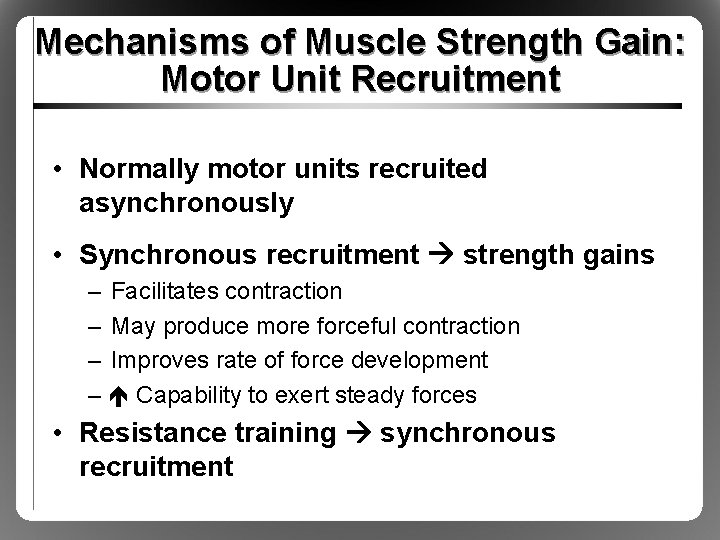 Mechanisms of Muscle Strength Gain: Motor Unit Recruitment

• Normally motor units recruited asynchronously

• Synchronous recruitment → strength gains
– Facilitates contraction
– May produce more forceful contraction
– Improves rate of force development
– ↑ Capability to exert steady forces

• Resistance training → synchronous recruitment